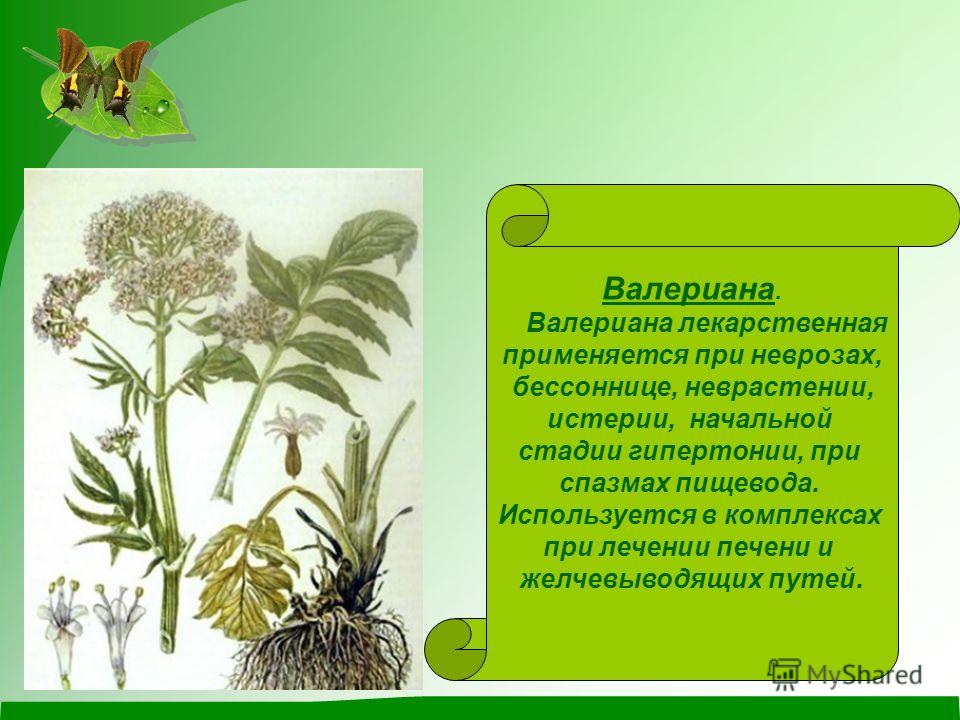 Валериана.

Валериана лекарственная применяется при неврозах, бессоннице, неврастении, истерии, начальной стадии гипертонии, при спазмах пищевода. Используется в комплексах при лечении печени и желчевыводящих путей.

MyShared